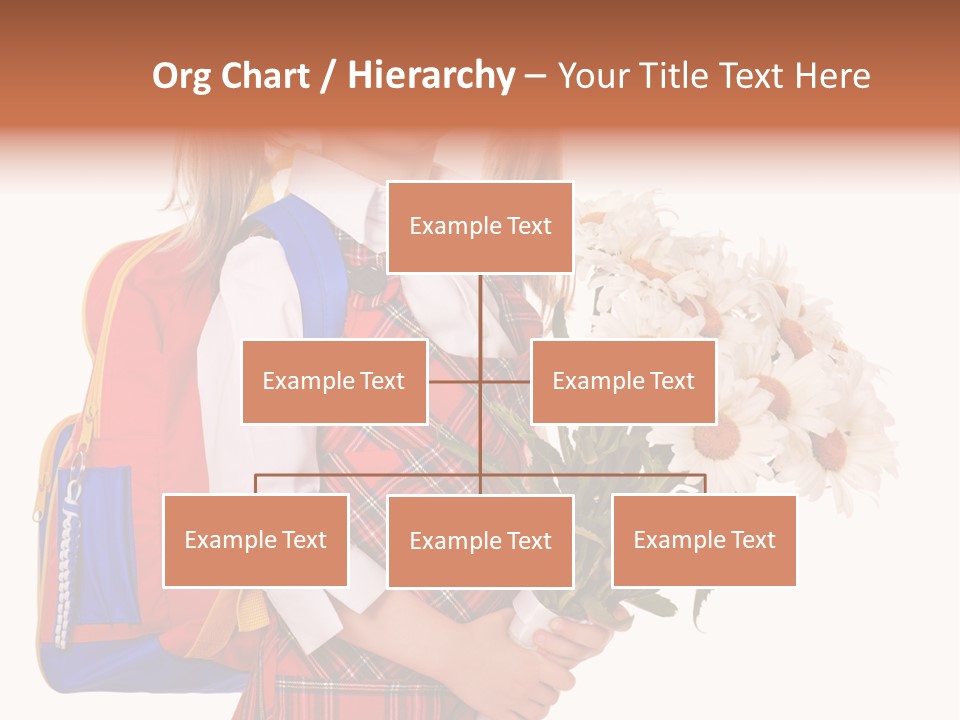 Org Chart / Hierarchy – Your Title Text Here

Example Text

Example Text

Example Text

Example Text

Example Text

Example Text